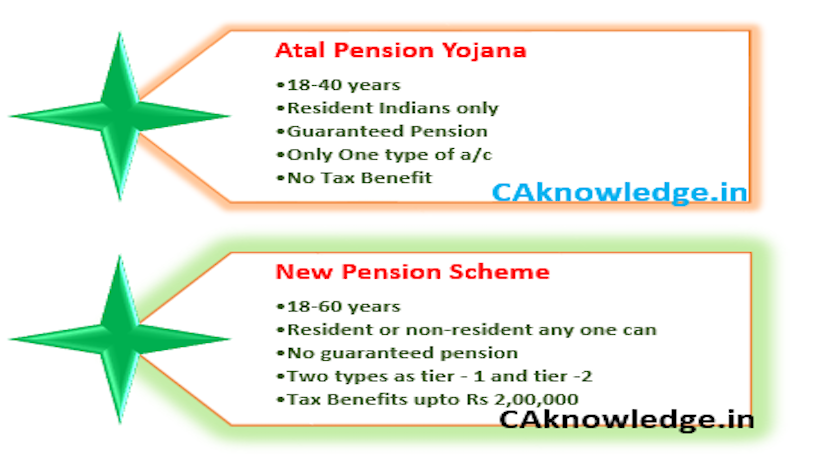 Atal Pension Yojana
•18-40 years
•Resident Indians only
•Guaranteed Pension
•Only One type of a/c
•No Tax Benefit

CAknowledge.in

New Pension Scheme
•18-60 years
•Resident or non-resident any one can
•No guaranteed pension
•Two types as tier - 1 and tier -2
•Tax Benefits upto Rs 2,00,000

CAknowledge.in